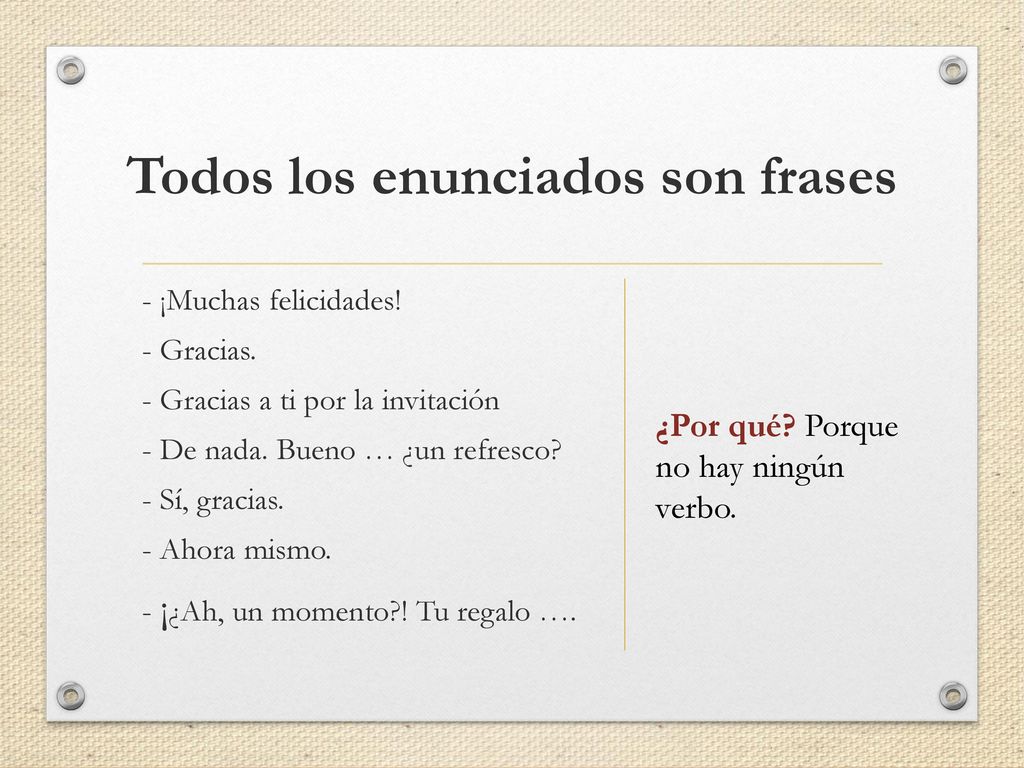 Todos los enunciados son frases

- ¡Muchas felicidades!
- Gracias.
- Gracias a ti por la invitación
- De nada. Bueno … ¿un refresco?
- Sí, gracias.
- Ahora mismo.
- ¡¿Ah, un momento?! Tu regalo ….

¿Por qué? Porque no hay ningún verbo.